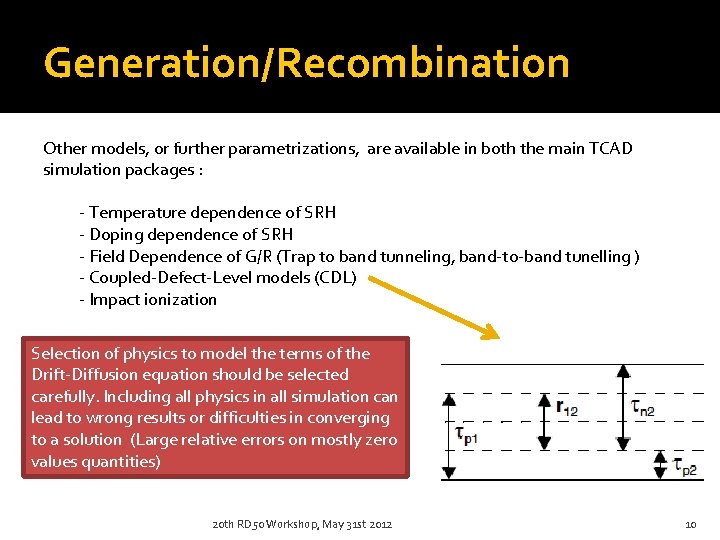 Generation/Recombination

Other models, or further parametrizations, are available in both the main TCAD simulation packages :

- Temperature dependence of SRH
- Doping dependence of SRH
- Field Dependence of G/R (Trap to band tunneling, band-to-band tunelling )
- Coupled-Defect-Level models (CDL)
- Impact ionization

Selection of physics to model the terms of the Drift-Diffusion equation should be selected carefully. Including all physics in all simulation can lead to wrong results or difficulties in converging to a solution (Large relative errors on mostly zero values quantities)

$\tau_{p1}$ $r_{12}$ $\tau_{n2}$ $\tau_{p2}$

20th RD50 Workshop, May 31st 2012

10